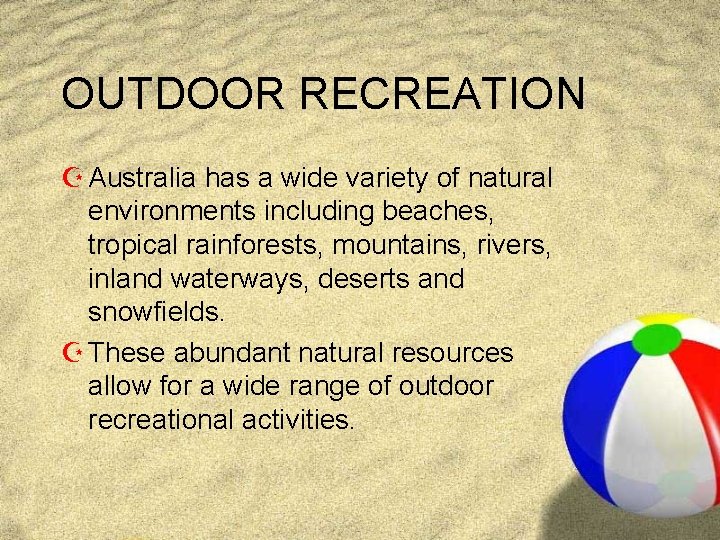 OUTDOOR RECREATION

Australia has a wide variety of natural environments including beaches, tropical rainforests, mountains, rivers, inland waterways, deserts and snowfields.

These abundant natural resources allow for a wide range of outdoor recreational activities.